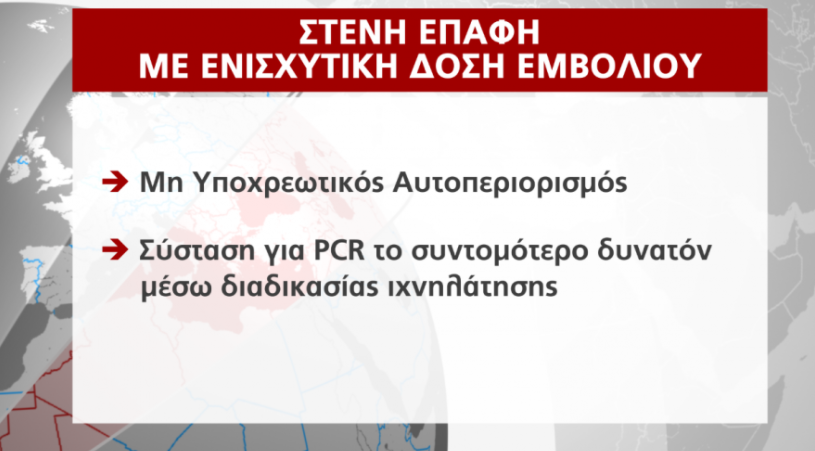 ΣΤΕΝΗ ΕΠΑΦΗ
ΜΕ ΕΝΙΣΧΥΤΙΚΗ ΔΟΣΗ ΕΜΒΟΛΙΟΥ

➔ Μη Υποχρεωτικός Αυτοπεριορισμός

➔ Σύσταση για PCR το συντομότερο δυνατόν μέσω διαδικασίας ιχνηλάτησης